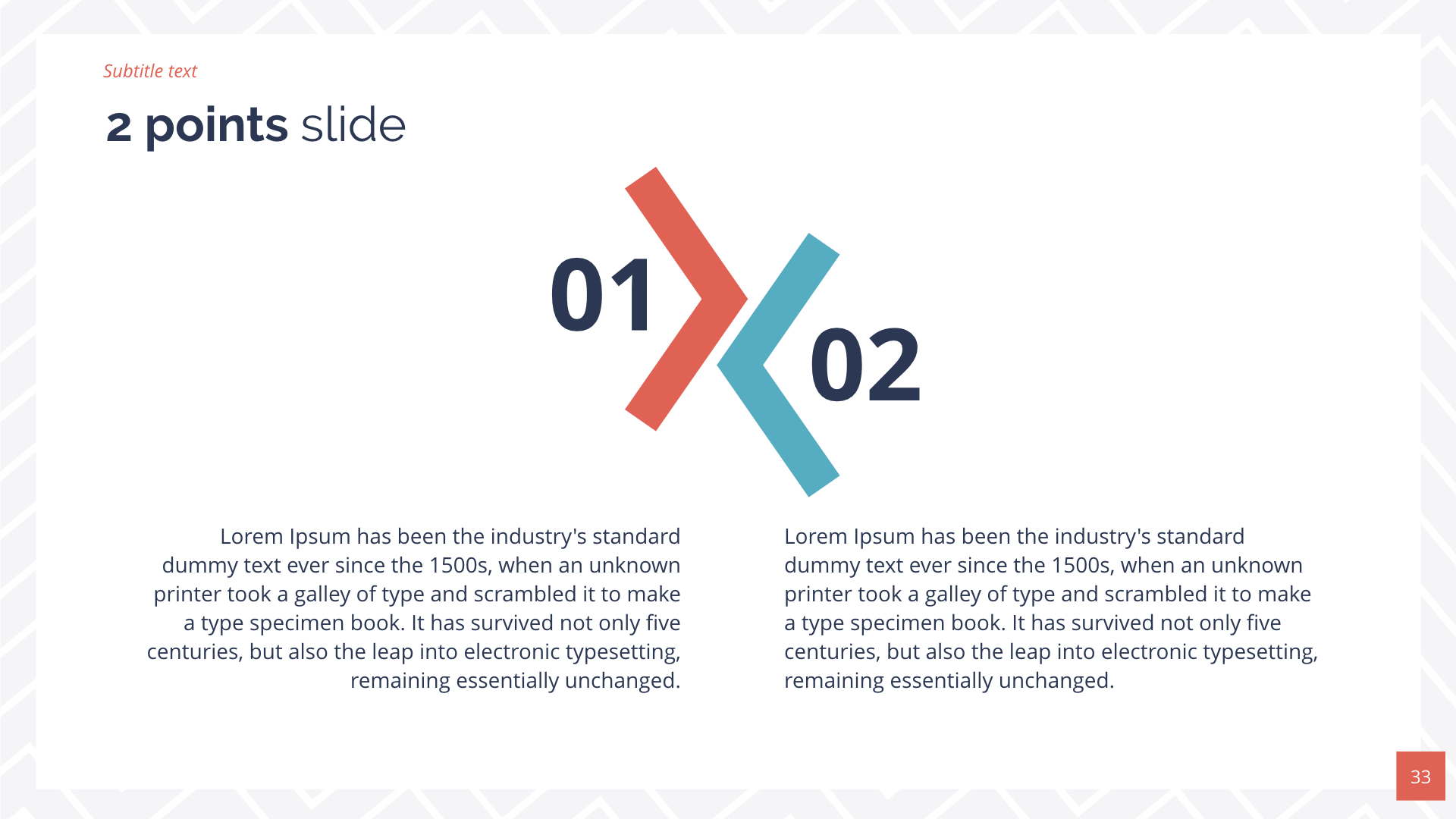 Subtitle text

2 points slide

01

02

Lorem Ipsum has been the industry's standard dummy text ever since the 1500s, when an unknown printer took a galley of type and scrambled it to make a type specimen book. It has survived not only five centuries, but also the leap into electronic typesetting, remaining essentially unchanged.

Lorem Ipsum has been the industry's standard dummy text ever since the 1500s, when an unknown printer took a galley of type and scrambled it to make a type specimen book. It has survived not only five centuries, but also the leap into electronic typesetting, remaining essentially unchanged.

33